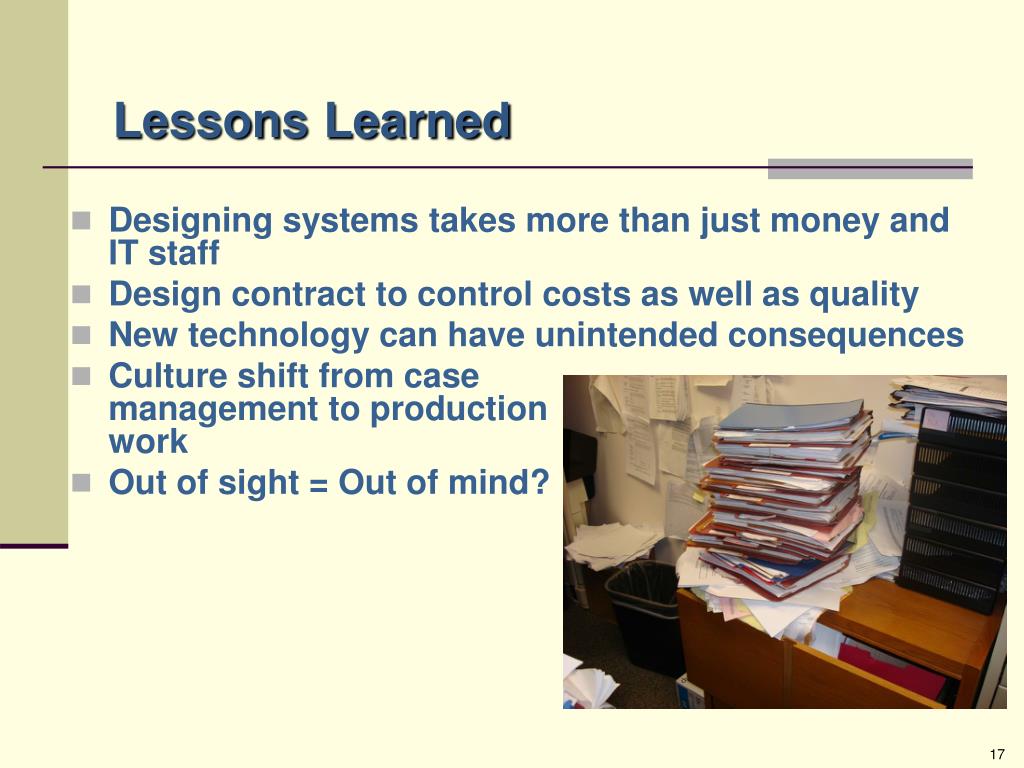 Lessons Learned

- Designing systems takes more than just money and IT staff
- Design contract to control costs as well as quality
- New technology can have unintended consequences
- Culture shift from case management to production work
- Out of sight = Out of mind?

17